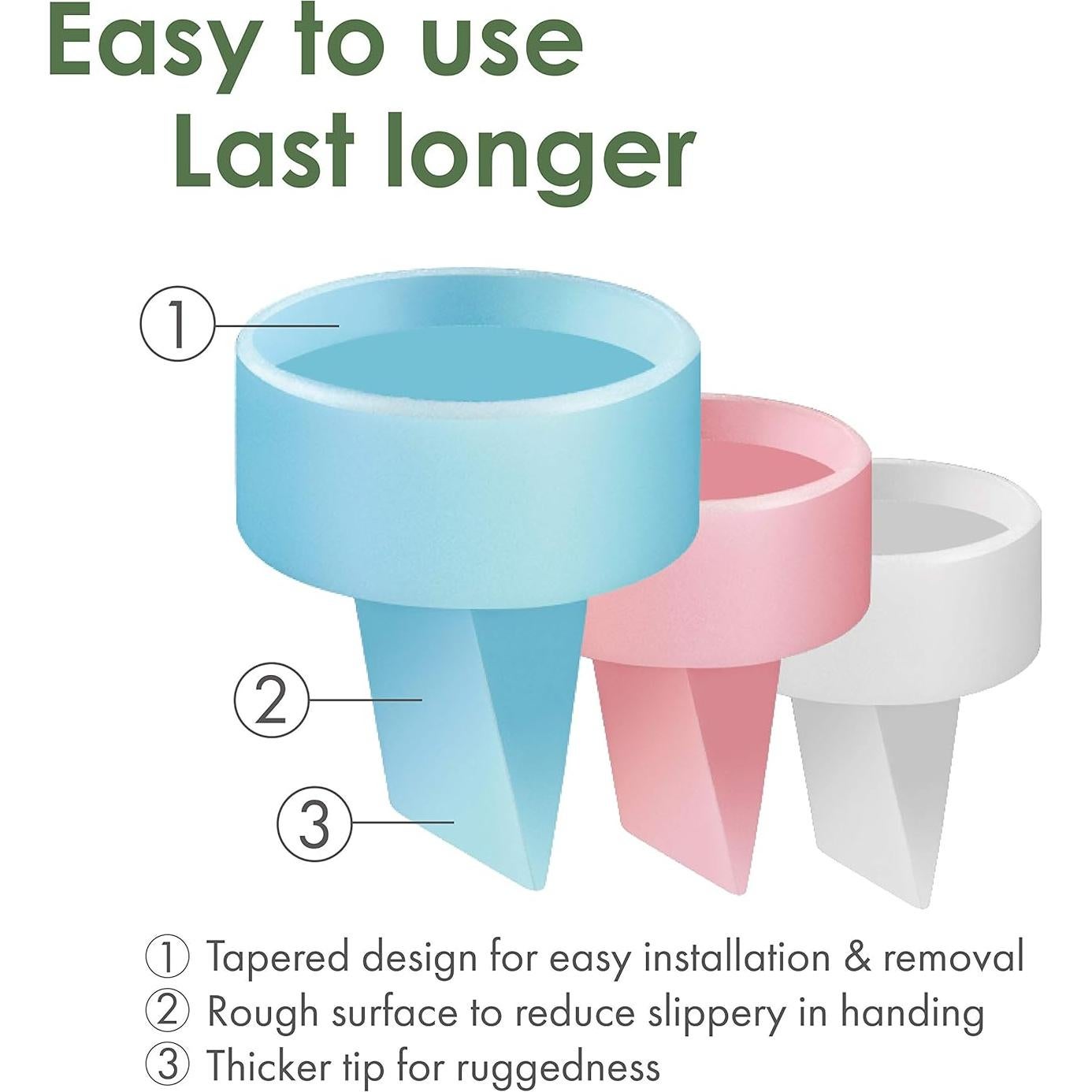 Easy to use
Last longer

①

②

③

① Tapered design for easy installation & removal
② Rough surface to reduce slippery in handing
③ Thicker tip for ruggedness